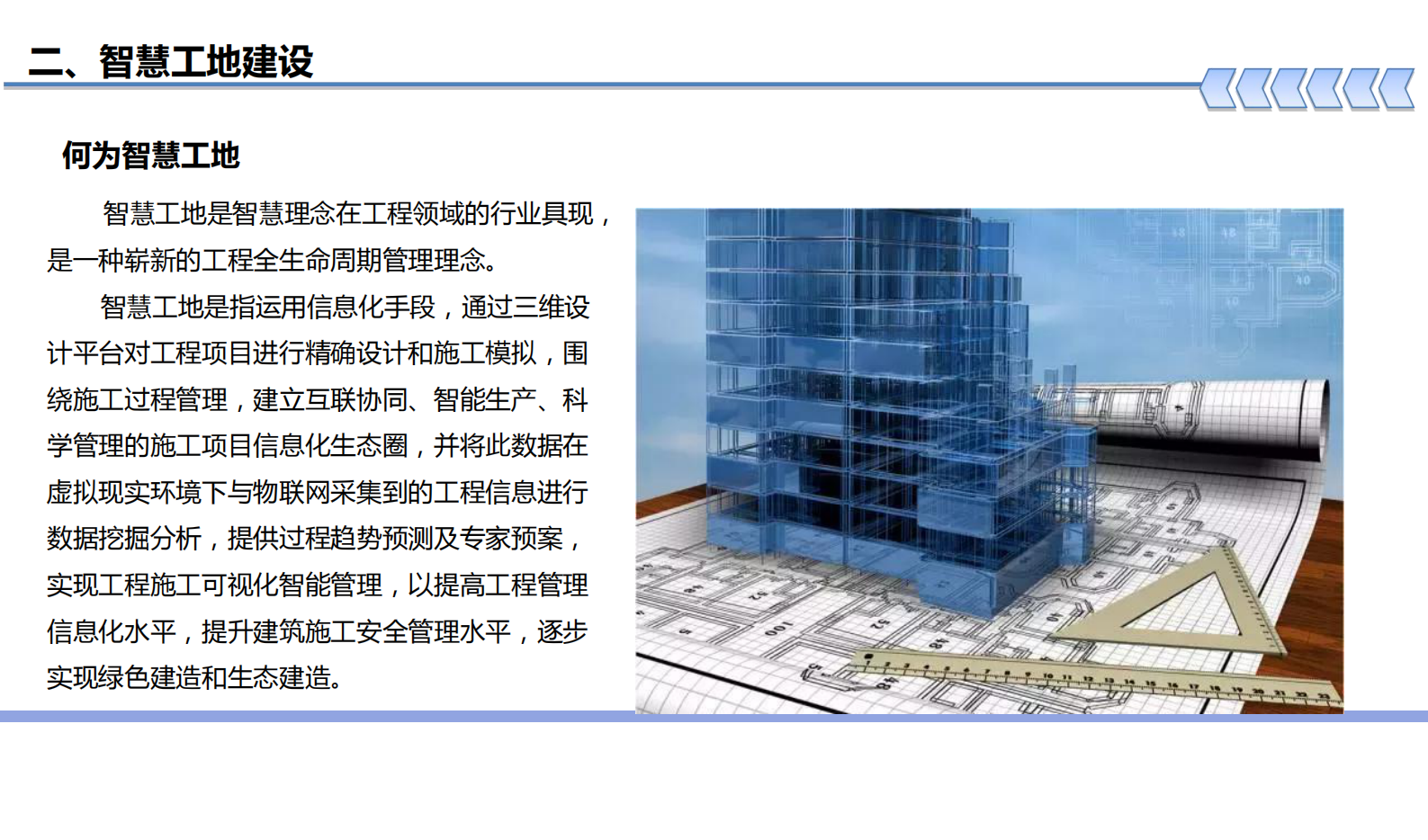 二、智慧工地建设

何为智慧工地

智慧工地是智慧理念在工程领域的行业具现，是一种崭新的工程全生命周期管理理念。

智慧工地是指运用信息化手段，通过三维设计平台对工程项目进行精确设计和施工模拟，围绕施工过程管理，建立互联协同、智能生产、科学管理的施工项目信息化生态圈，并将此数据在虚拟现实环境下与物联网采集到的工程信息进行数据挖掘分析，提供过程趋势预测及专家预案，实现工程施工可视化智能管理，以提高工程管理信息化水平，提升建筑施工安全管理水平，逐步实现绿色建造和生态建造。